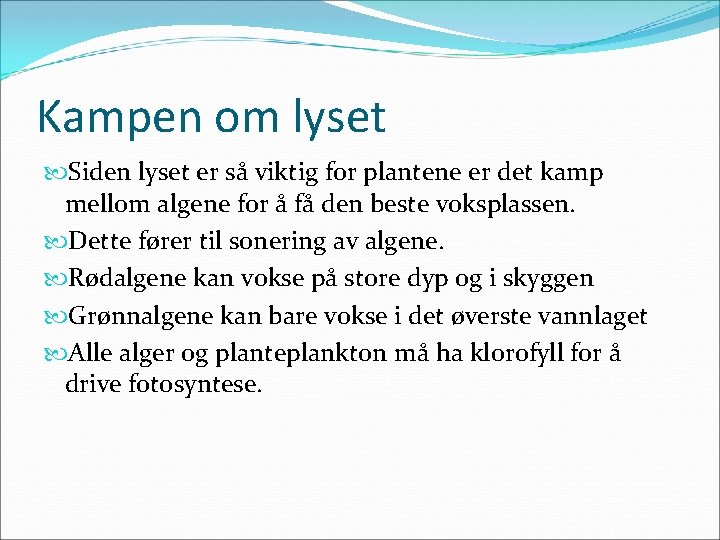 Kampen om lyset

Siden lyset er så viktig for plantene er det kamp mellom algene for å få den beste voksplassen.

Dette fører til sonering av algene.

Rødalgene kan vokse på store dyp og i skyggen

Grønnalgene kan bare vokse i det øverste vannlaget

Alle alger og planteplankton må ha klorofyll for å drive fotosyntese.